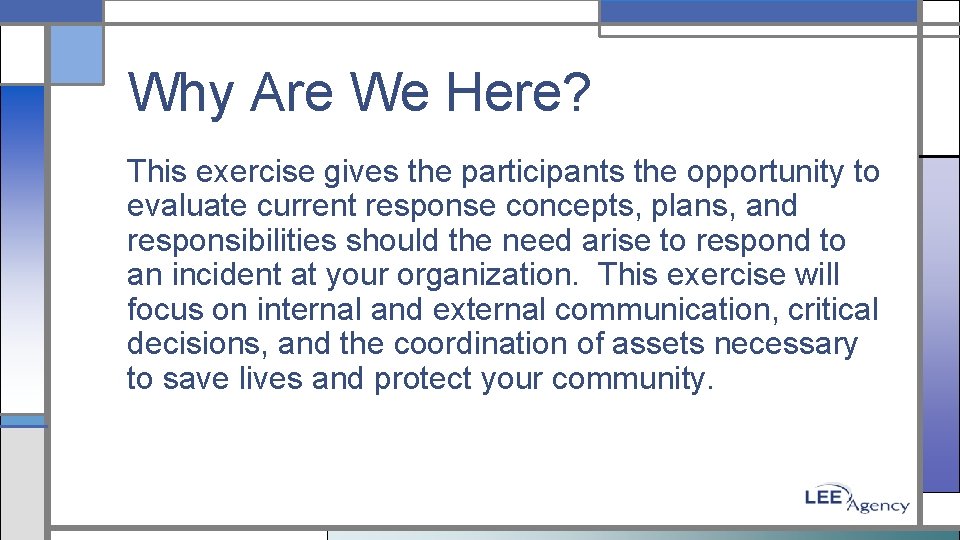 Why Are We Here?

This exercise gives the participants the opportunity to evaluate current response concepts, plans, and responsibilities should the need arise to respond to an incident at your organization. This exercise will focus on internal and external communication, critical decisions, and the coordination of assets necessary to save lives and protect your community.

LEE Agency